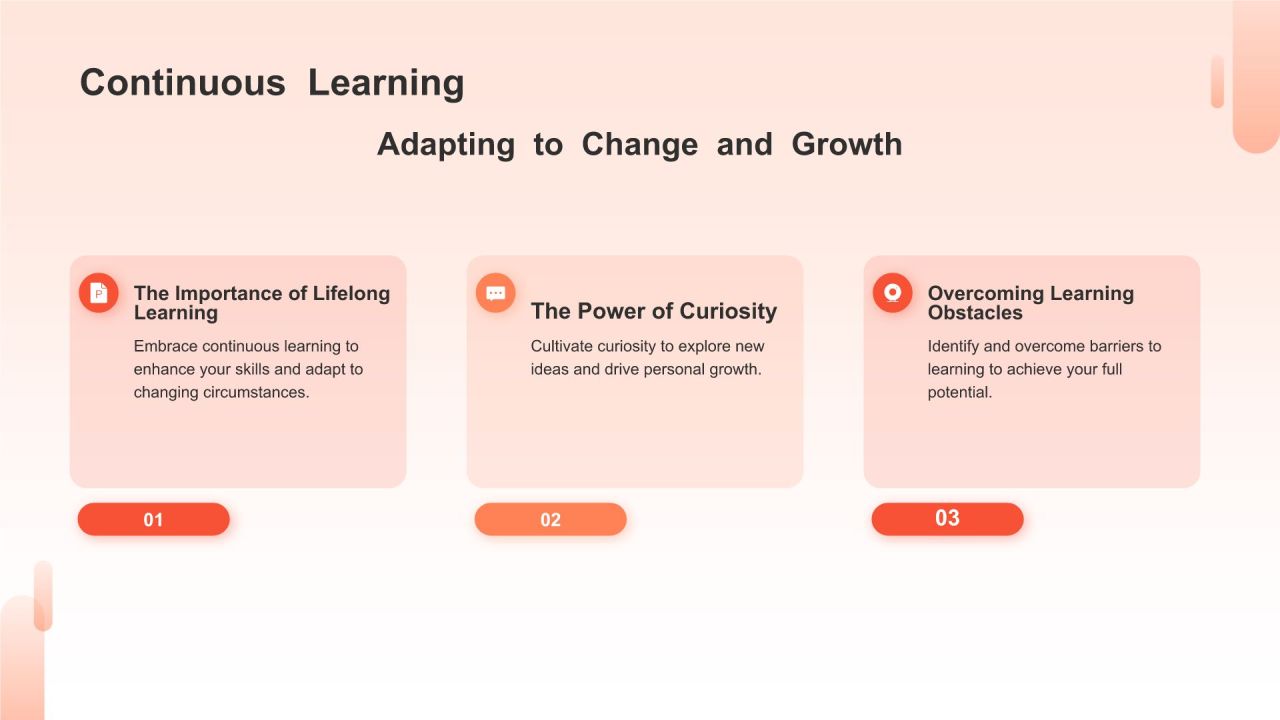 Continuous Learning

Adapting to Change and Growth

The Importance of Lifelong Learning

Embrace continuous learning to enhance your skills and adapt to changing circumstances.

01

The Power of Curiosity

Cultivate curiosity to explore new ideas and drive personal growth.

02

Overcoming Learning Obstacles

Identify and overcome barriers to learning to achieve your full potential.

03